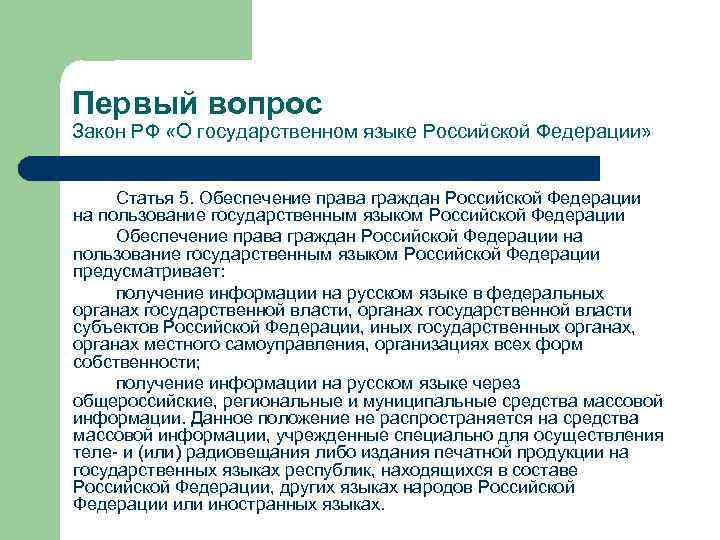 Первый вопрос
Закон РФ «О государственном языке Российской Федерации»

Статья 5. Обеспечение права граждан Российской Федерации на пользование государственным языком Российской Федерации

Обеспечение права граждан Российской Федерации на пользование государственным языком Российской Федерации предусматривает:

получение информации на русском языке в федеральных органах государственной власти, органах государственной власти субъектов Российской Федерации, иных государственных органах, органах местного самоуправления, организациях всех форм собственности;

получение информации на русском языке через общероссийские, региональные и муниципальные средства массовой информации. Данное положение не распространяется на средства массовой информации, учрежденные специально для осуществления теле- и (или) радиовещания либо издания печатной продукции на государственных языках республик, находящихся в составе Российской Федерации, других языках народов Российской Федерации или иностранных языках.